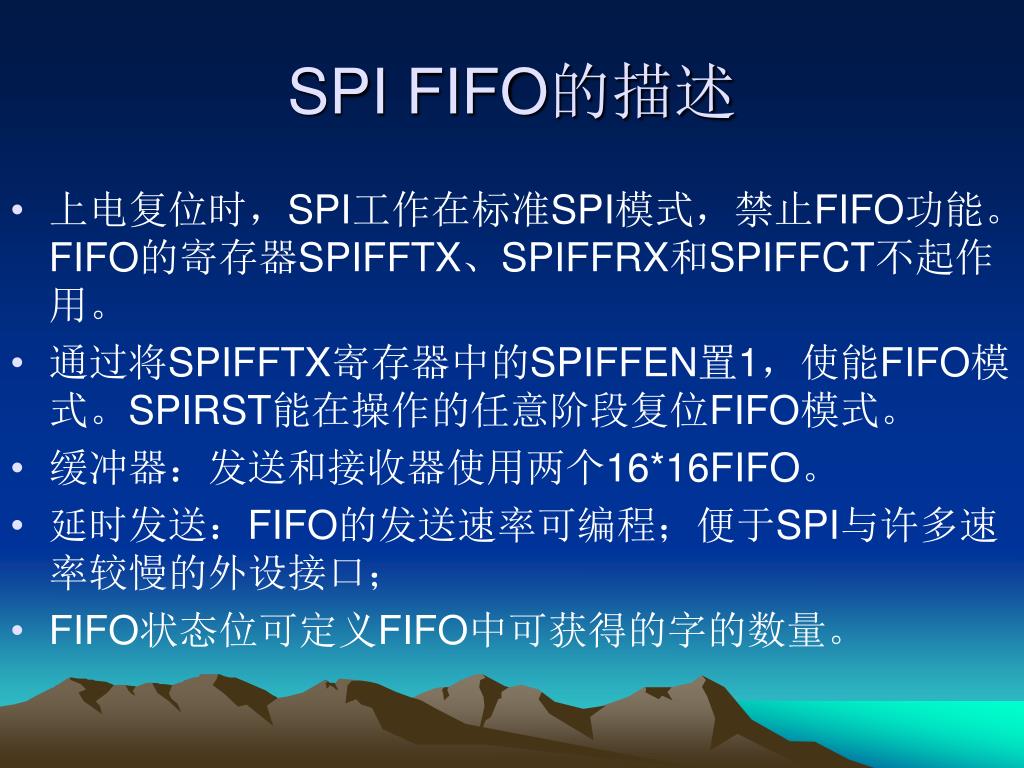 SPI FIFO的描述

• 上电复位时，SPI工作在标准SPI模式，禁止FIFO功能。FIFO的寄存器SPIFFTX、SPIFFRX和SPIFFCT不起作用。
• 通过将SPIFFTX寄存器中的SPIFFEN置1，使能FIFO模式。SPIRST能在操作的任意阶段复位FIFO模式。
• 缓冲器：发送和接收器使用两个16*16FIFO。
• 延时发送：FIFO的发送速率可编程；便于SPI与许多速率较慢的外设接口；
• FIFO状态位可定义FIFO中可获得的字的数量。